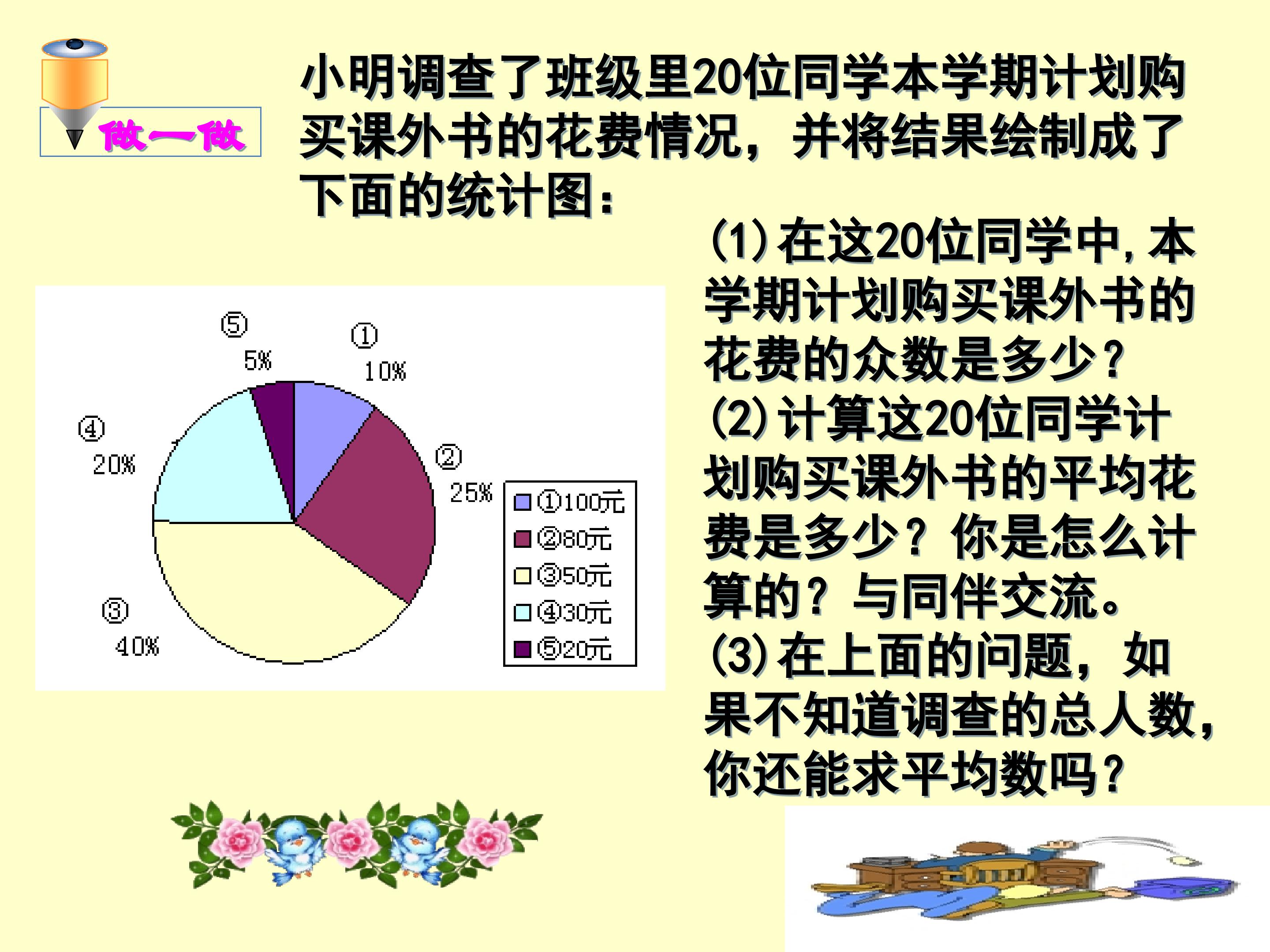 做一做

小明调查了班级里20位同学本学期计划购买课外书的花费情况，并将结果绘制成了下面的统计图：

⑤ 5%
① 10%
④ 20%
② 25%
③ 40%

①100元
②80元
③50元
④30元
⑤20元

(1)在这20位同学中，本学期计划购买课外书的花费的众数是多少？
(2)计算这20位同学计划购买课外书的平均花费是多少？你是怎么计算的？与同伴交流。
(3)在上面的问题，如果不知道调查的总人数，你还能求平均数吗？